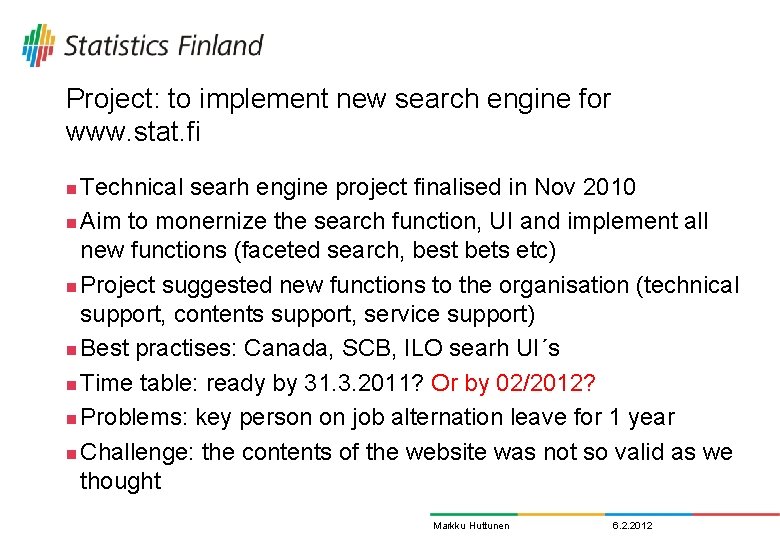 Statistics Finland

Project: to implement new search engine for www.stat.fi

Technical searh engine project finalised in Nov 2010

Aim to monernize the search function, UI and implement all new functions (faceted search, best bets etc)

Project suggested new functions to the organisation (technical support, contents support, service support)

Best practises: Canada, SCB, ILO searh UI´s

Time table: ready by 31.3.2011? Or by 02/2012?

Problems: key person on job alternation leave for 1 year

Challenge: the contents of the website was not so valid as we thought

Markku Huttunen 6.2.2012